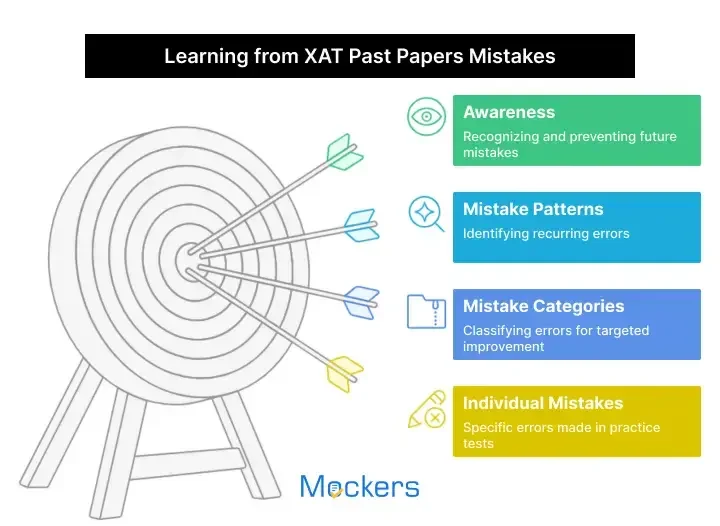 Learning from XAT Past Papers Mistakes

Awareness
Recognizing and preventing future mistakes

Mistake Patterns
Identifying recurring errors

Mistake Categories
Classifying errors for targeted improvement

Individual Mistakes
Specific errors made in practice tests

Mockers